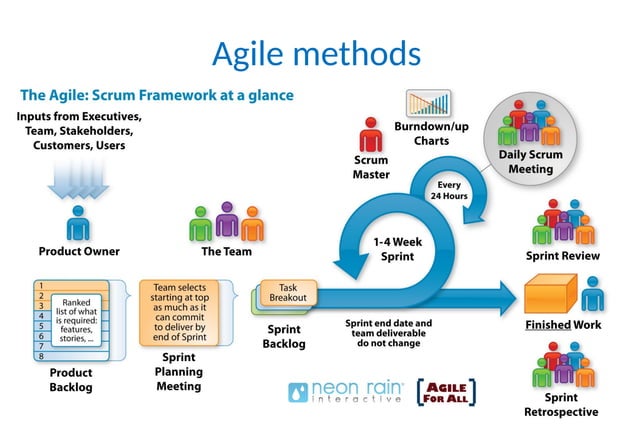 Agile methods

The Agile: Scrum Framework at a glance

Inputs from Executives, Team, Stakeholders, Customers, Users

Product Owner

The Team

Scrum Master

Burndown/up Charts

Daily Scrum Meeting

Every 24 Hours

1-4 Week Sprint

Sprint Review

1
2
3
4
5
6
7
8

Ranked list of what is required: features, stories, ...

Product Backlog

Team selects starting at top as much as it can commit to deliver by end of Sprint

Sprint Planning Meeting

Task Breakout

Sprint Backlog

Sprint end date and team deliverable do not change

Finished Work

Sprint Retrospective

neon rain interactive

AGILE FOR ALL